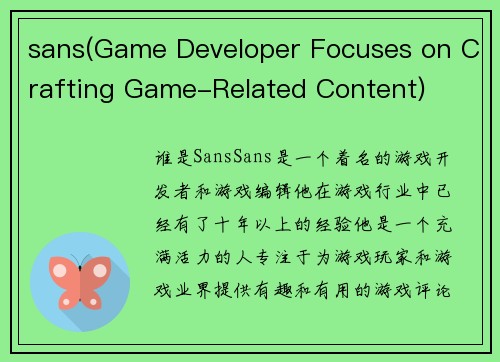 sans(Game Developer Focuses on Crafting Game-Related Content)

谁是SansSans是一个着名的游戏开发者和游戏编辑他在游戏行业中已经有了十年以上的经验他是一个充满活力的人专注于为游戏玩家和游戏业界提供有趣和有用的游戏评论